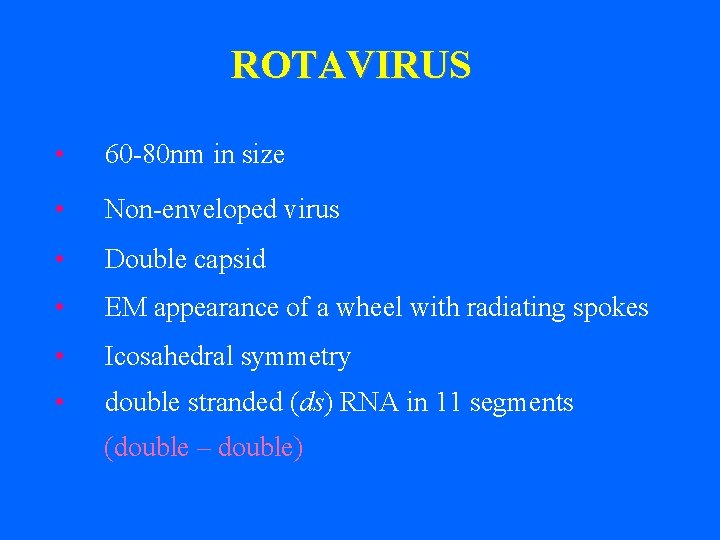 ROTAVIRUS

• 60-80nm in size
• Non-enveloped virus
• Double capsid
• EM appearance of a wheel with radiating spokes
• Icosahedral symmetry
• double stranded (ds) RNA in 11 segments
(double – double)